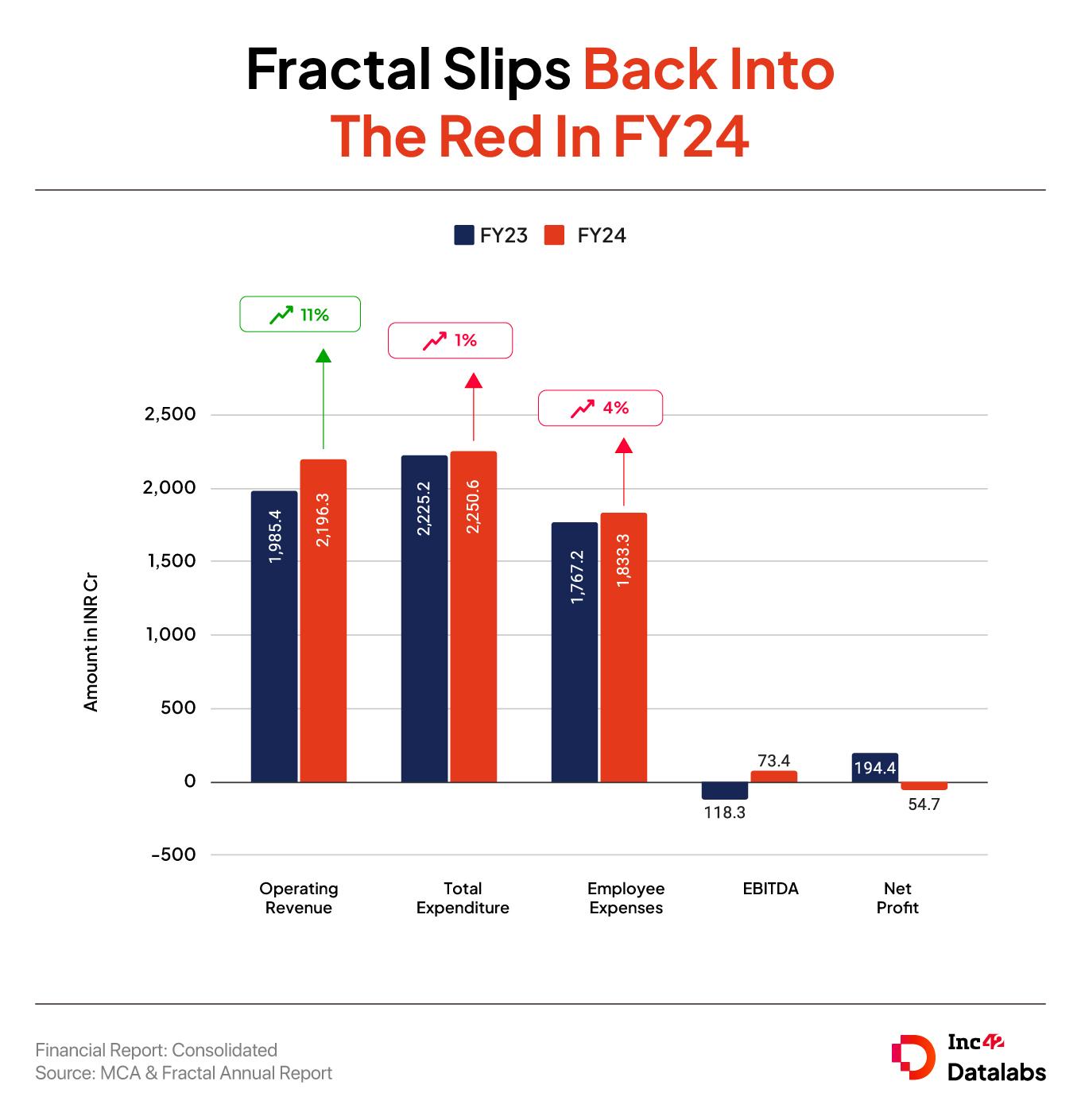 Fractal Slips Back Into The Red In FY24

FY23 FY24

11%

1%

4%

Amount in INR Cr

2,500
2,000
1,500
1,000
500
0
-500

1,985.4
2,196.3
2,225.2
2,250.6
1,767.2
1,833.3
118.3
73.4
194.4
54.7

Operating Revenue
Total Expenditure
Employee Expenses
EBITDA
Net Profit

Financial Report: Consolidated
Source: MCA & Fractal Annual Report

Inc42
Datalabs